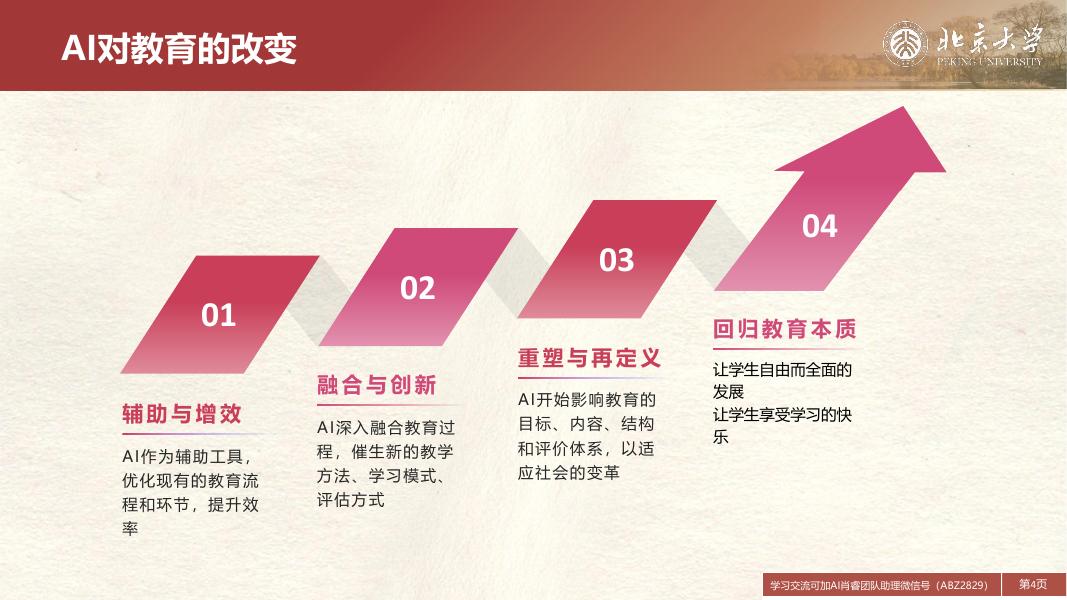 AI对教育的改变

北京大学
PEKING UNIVERSITY

01

辅助与增效

AI作为辅助工具，优化现有的教育流程和环节，提升效率

02

融合与创新

AI深入融合教育过程，催生新的教学方法、学习模式、评估方式

03

重塑与再定义

AI开始影响教育的目标、内容、结构和评价体系，以适应社会的变革

04

回归教育本质

让学生自由而全面的发展
让学生享受学习的快乐

学习交流可加AI肖睿团队助理微信号（ABZ2829） 第4页